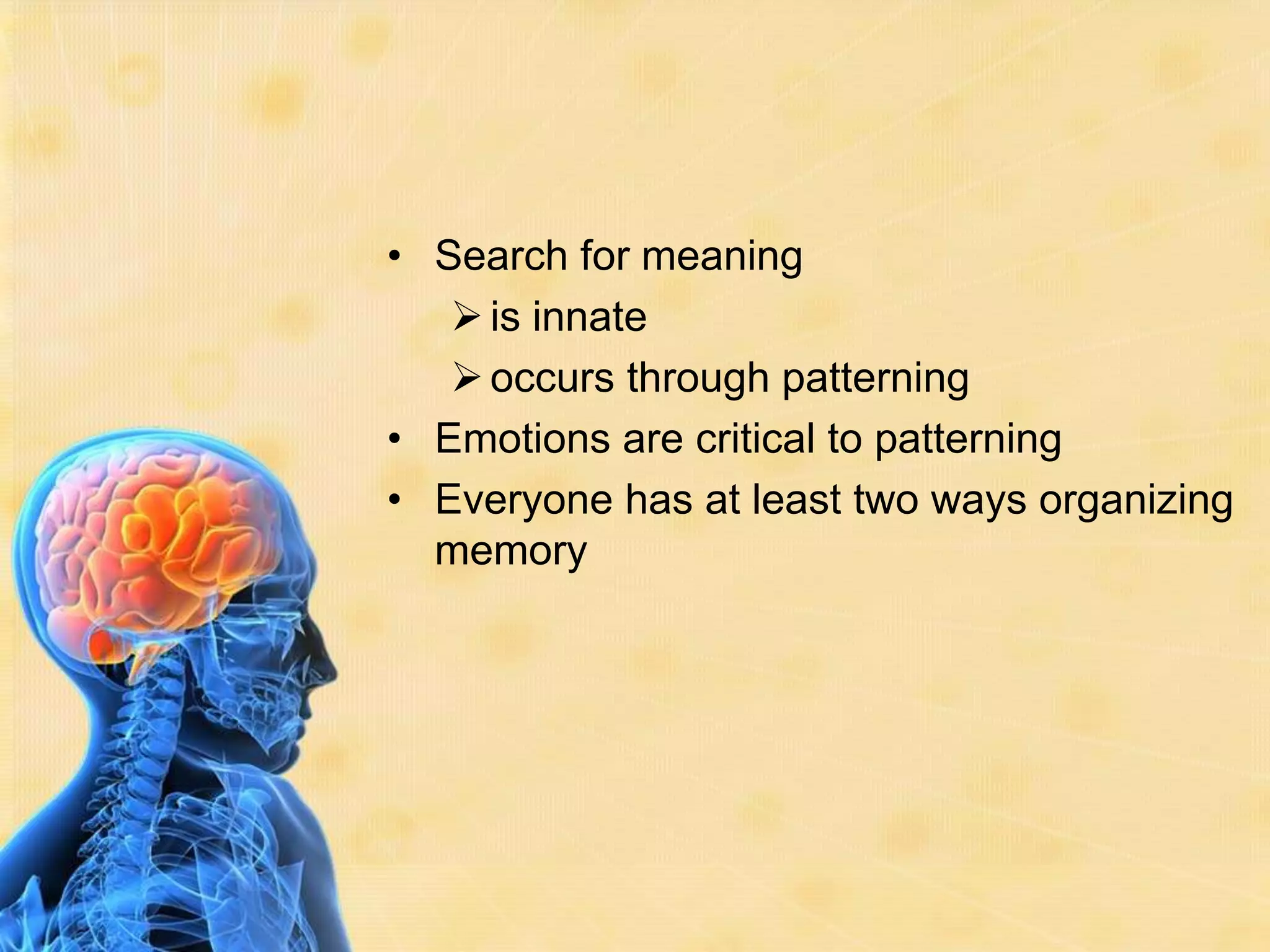 • Search for meaning
➢ is innate
➢ occurs through patterning
• Emotions are critical to patterning
• Everyone has at least two ways organizing memory